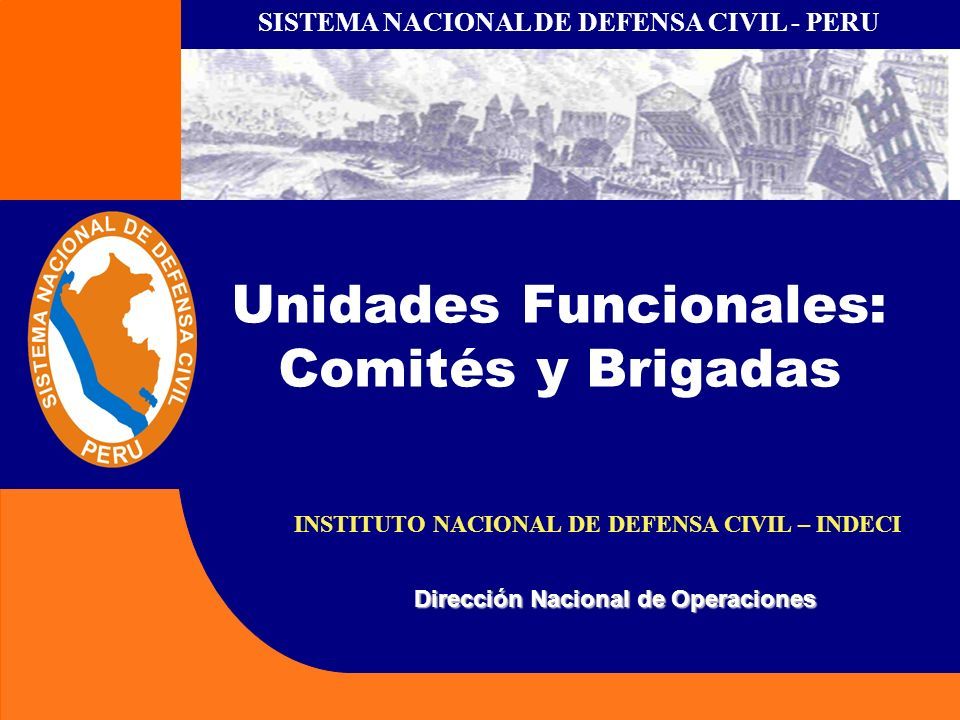 SISTEMA NACIONAL DE DEFENSA CIVIL - PERU

SISTEMA NACIONAL DE DEFENSA CIVIL PERU

Unidades Funcionales: Comités y Brigadas

INSTITUTO NACIONAL DE DEFENSA CIVIL – INDECI

Dirección Nacional de Operaciones